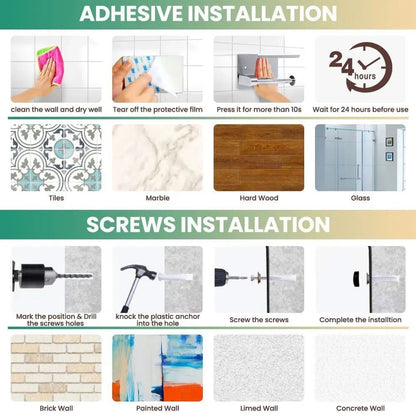 ADHESIVE INSTALLATION

24 hours

clean the wall and dry well

Tear off the protective film

Press it for more than 10s

Wait for 24 hours before use

Tiles

Marble

Hard Wood

Glass

SCREWS INSTALLATION

Mark the position & Drill the screws holes

knock the plastic anchor into the hole

Screw the screws

Complete the installtion

Brick Wall

Painted Wall

Limed Wall

Concrete Wall